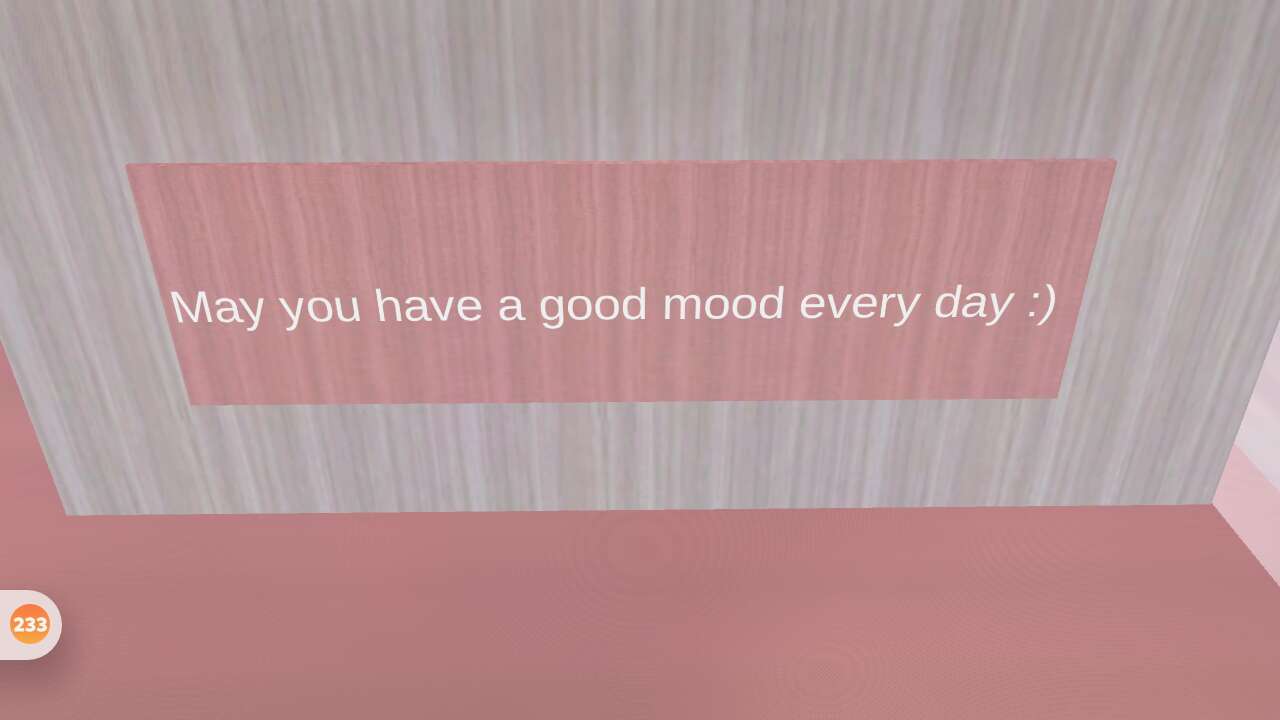 May you have a good mood every day :)

233